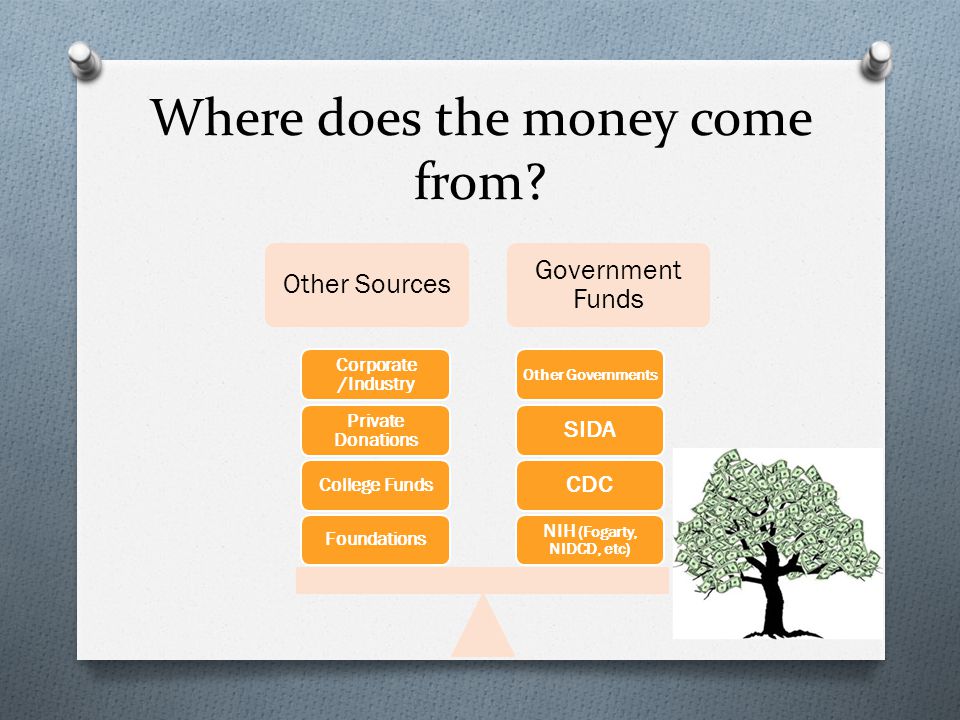 Where does the money come from?

Other Sources

Corporate /Industry

Private Donations

College Funds

Foundations

Government Funds

Other Governments

SIDA

CDC

NIH (Fogarty, NIDCD, etc)